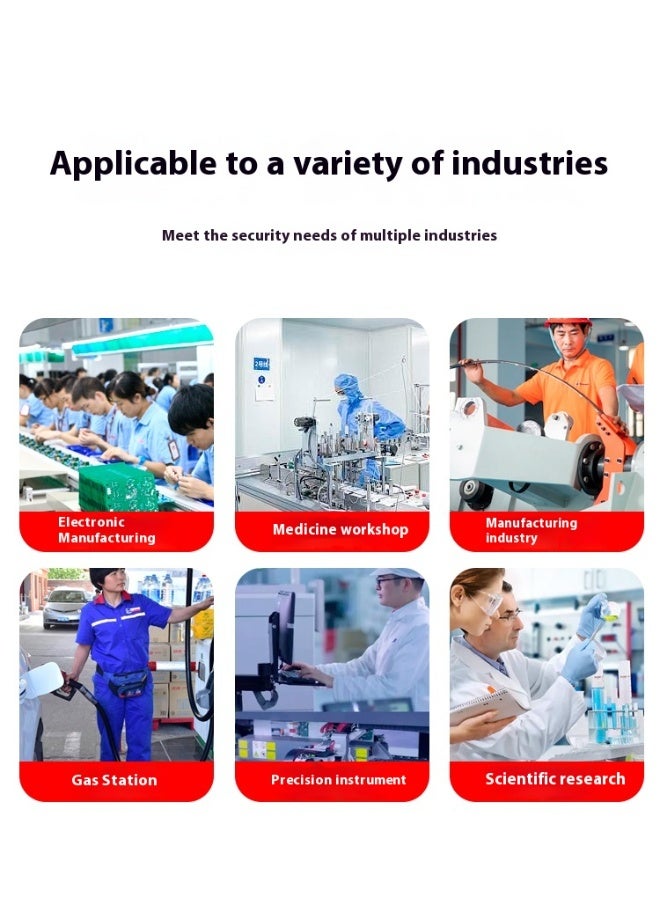 Applicable to a variety of industries

Meet the security needs of multiple industries

Electronic Manufacturing

Medicine workshop

Manufacturing industry

Gas Station

Precision instrument

Scientific research